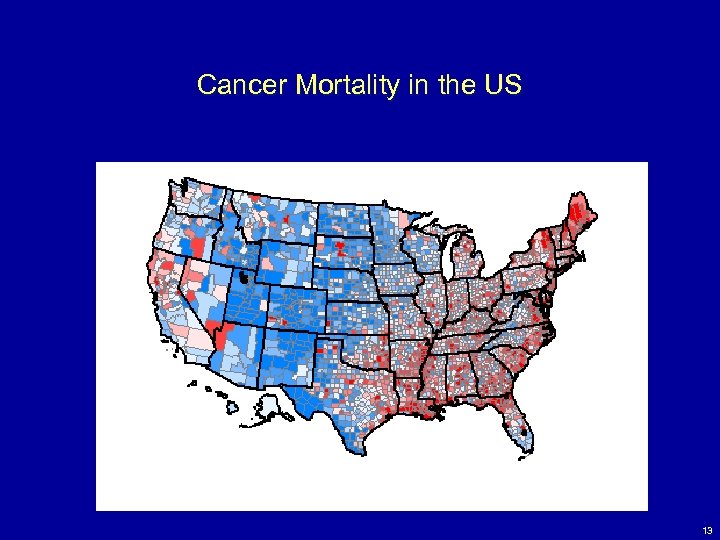 Cancer Mortality in the US

13